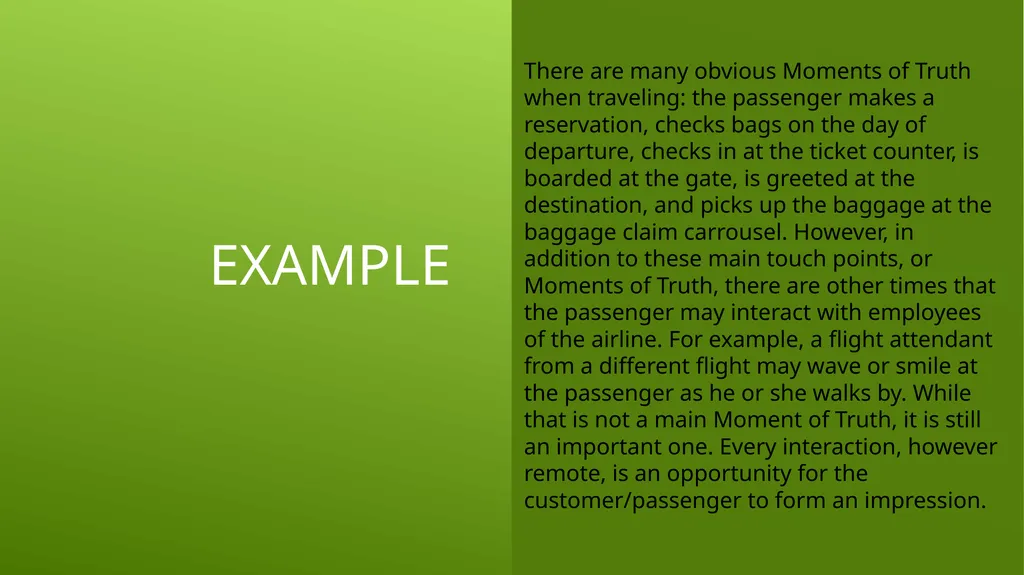 EXAMPLE

There are many obvious Moments of Truth when traveling: the passenger makes a reservation, checks bags on the day of departure, checks in at the ticket counter, is boarded at the gate, is greeted at the destination, and picks up the baggage at the baggage claim carrousel. However, in addition to these main touch points, or Moments of Truth, there are other times that the passenger may interact with employees of the airline. For example, a flight attendant from a different flight may wave or smile at the passenger as he or she walks by. While that is not a main Moment of Truth, it is still an important one. Every interaction, however remote, is an opportunity for the customer/passenger to form an impression.